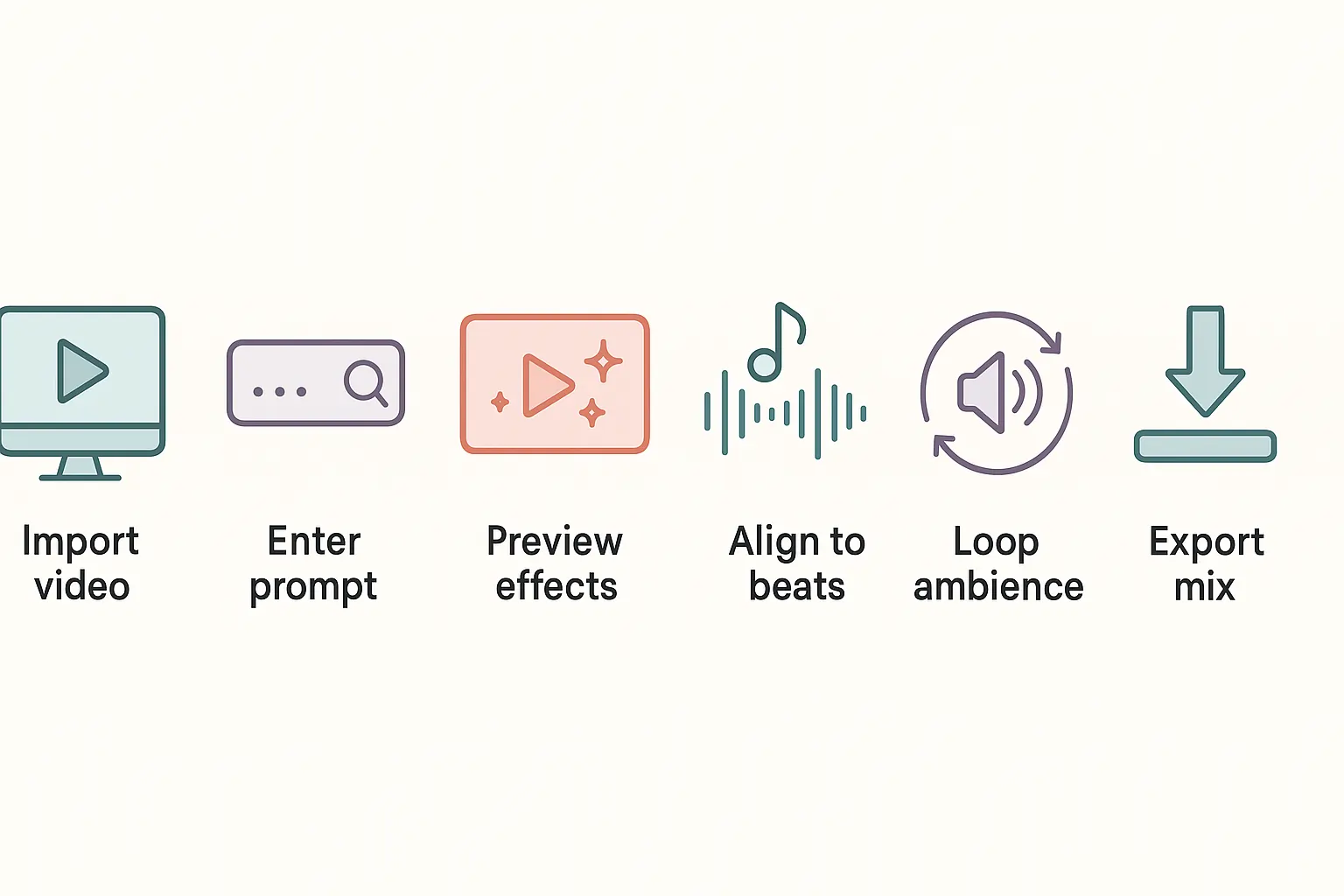 Import video

Enter prompt

Preview effects

Align to beats

Loop ambience

Export mix